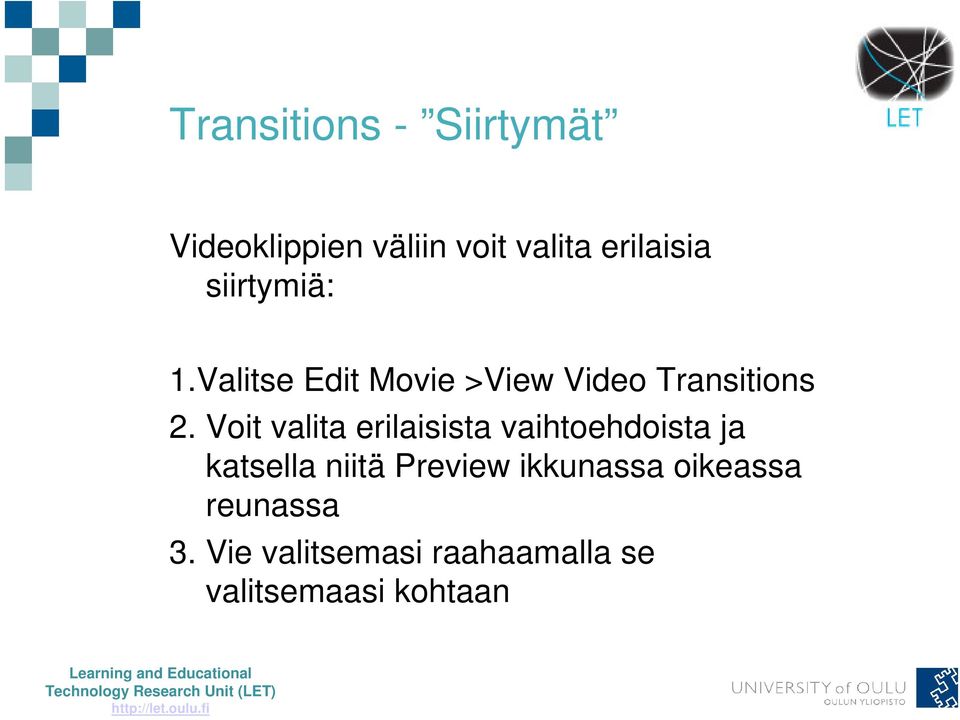 LET

Transitions - ”Siirtymät”

Videoklippien väliin voit valita erilaisia siirtymiä:

1.Valitse Edit Movie >View Video Transitions

2. Voit valita erilaisista vaihtoehdoista ja katsella niitä Preview ikkunassa oikeassa reunassa

3. Vie valitsemasi raahaamalla se valitsemaasi kohtaan

Learning and Educational Technology Research Unit (LET)
http://let.oulu.fi

UNIVERSITY of OULU
OULUN YLIOPISTO